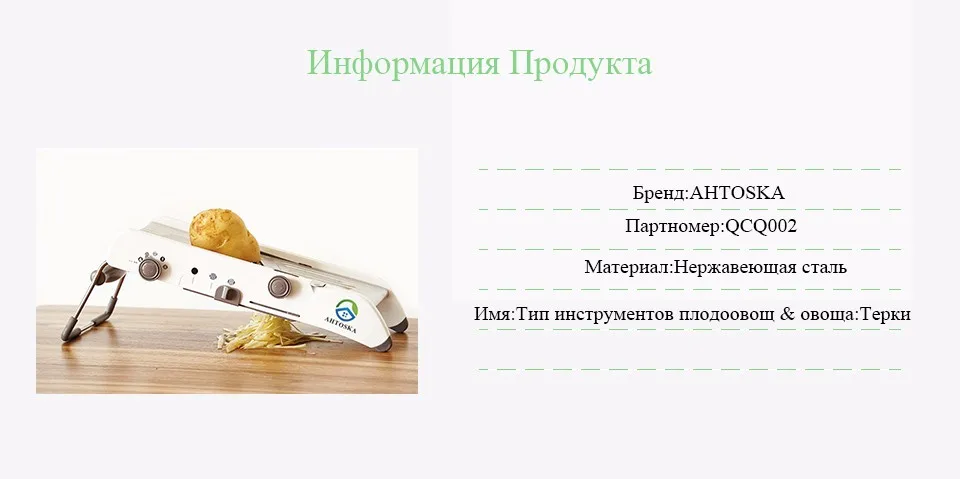 Информация Продукта

AHTOSKA

Бренд:AHTOSKA

Партномер:QCQ002

Материал:Нержавеющая сталь

Имя:Тип инструментов плодоовощ & овоща:Терки